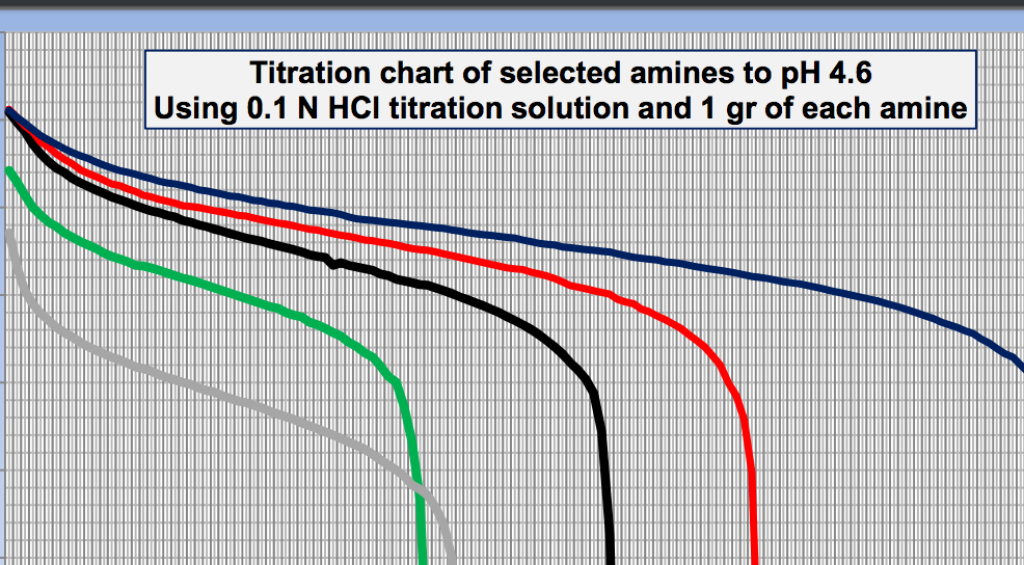 Titration chart of selected amines to pH 4.6
Using 0.1 N HCl titration solution and 1 gr of each amine